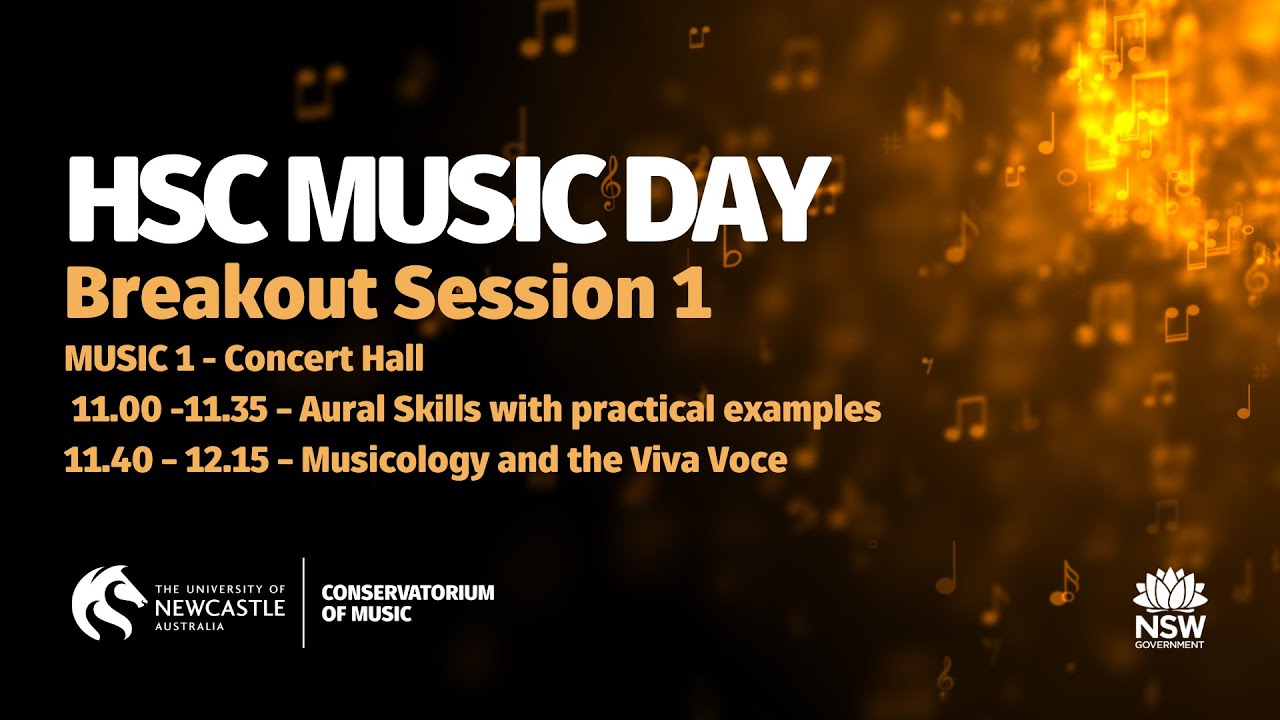 HSC MUSIC DAY
Breakout Session 1
MUSIC 1 - Concert Hall
11.00 -11.35 – Aural Skills with practical examples
11.40 – 12.15 – Musicology and the Viva Voce

THE UNIVERSITY OF NEWCASTLE AUSTRALIA
CONSERVATORIUM OF MUSIC

NSW GOVERNMENT